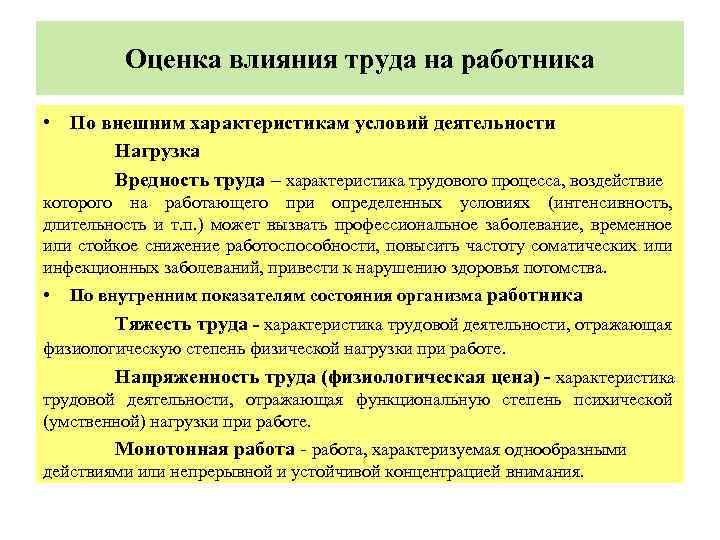 Оценка влияния труда на работника

• По внешним характеристикам условий деятельности

Нагрузка

Вредность труда – характеристика трудового процесса, воздействие которого на работающего при определенных условиях (интенсивность, длительность и т.п.) может вызвать профессиональное заболевание, временное или стойкое снижение работоспособности, повысить частоту соматических или инфекционных заболеваний, привести к нарушению здоровья потомства.

• По внутренним показателям состояния организма работника

Тяжесть труда - характеристика трудовой деятельности, отражающая физиологическую степень физической нагрузки при работе.

Напряженность труда (физиологическая цена) - характеристика трудовой деятельности, отражающая функциональную степень психической (умственной) нагрузки при работе.

Монотонная работа - работа, характеризуемая однообразными действиями или непрерывной и устойчивой концентрацией внимания.